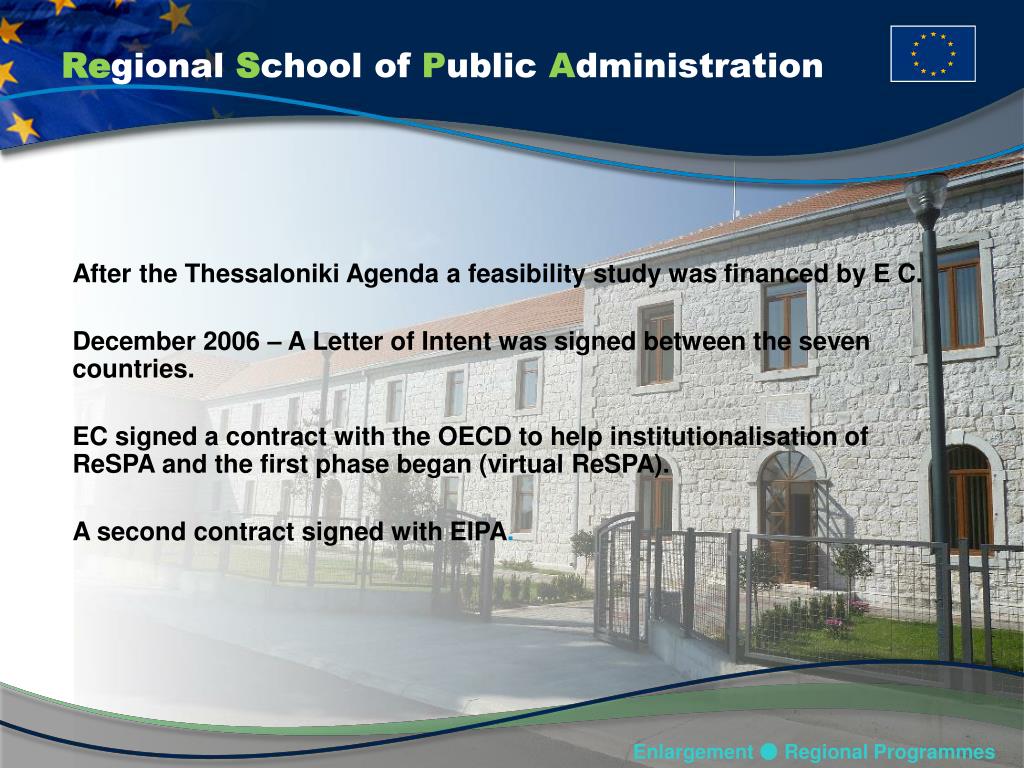 Regional School of Public Administration

After the Thessaloniki Agenda a feasibility study was financed by E C.

December 2006 – A Letter of Intent was signed between the seven countries.

EC signed a contract with the OECD to help institutionalisation of ReSPA and the first phase began (virtual ReSPA).

A second contract signed with EIPA.

Enlargement ● Regional Programmes